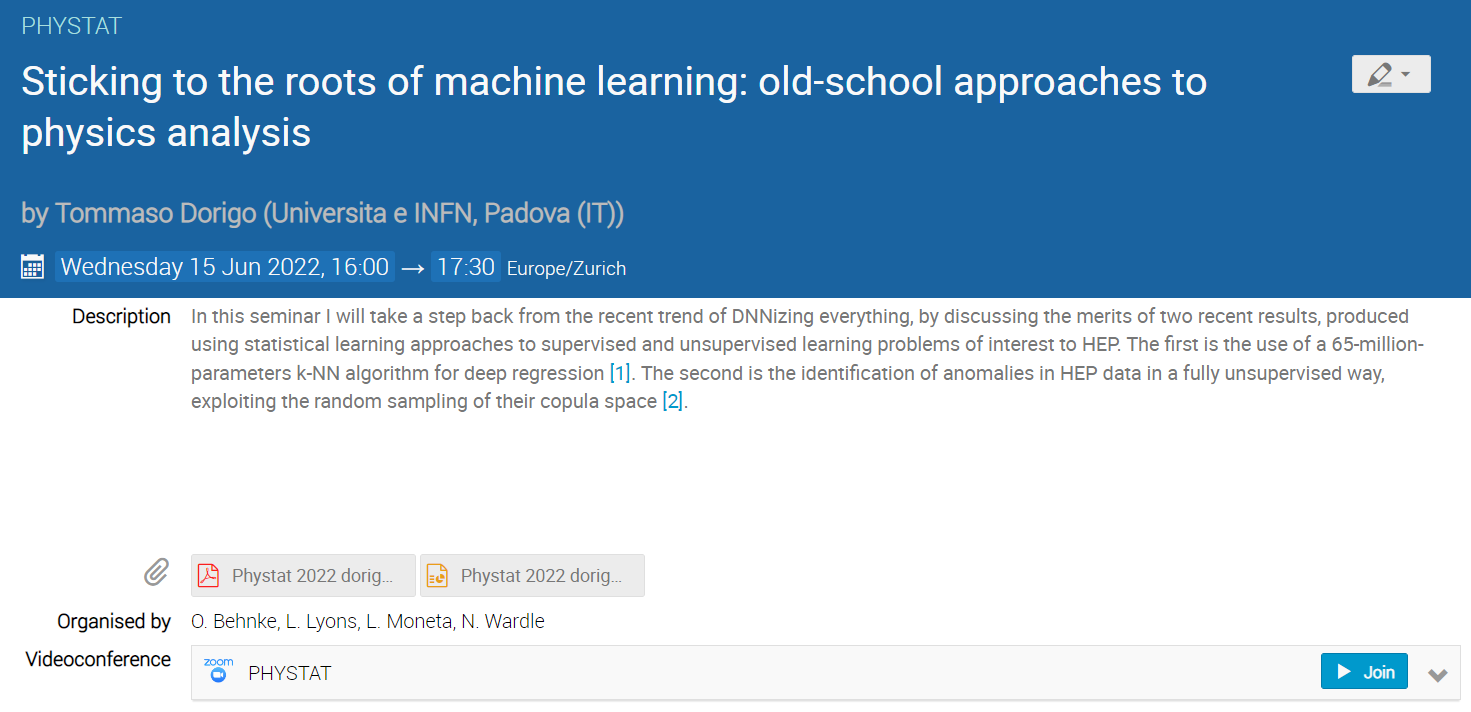 PHYSTAT

Sticking to the roots of machine learning: old-school approaches to physics analysis

by Tommaso Dorigo (Universita e INFN, Padova (IT))

Wednesday 15 Jun 2022, 16:00 → 17:30 Europe/Zurich

Description In this seminar I will take a step back from the recent trend of DNNizing everything, by discussing the merits of two recent results, produced using statistical learning approaches to supervised and unsupervised learning problems of interest to HEP. The first is the use of a 65-million-parameters k-NN algorithm for deep regression [1]. The second is the identification of anomalies in HEP data in a fully unsupervised way, exploiting the random sampling of their copula space [2].

Phystat 2022 dorig... Phystat 2022 dorig...

Organised by O. Behnke, L. Lyons, L. Moneta, N. Wardle

Videoconference zoom PHYSTAT Join